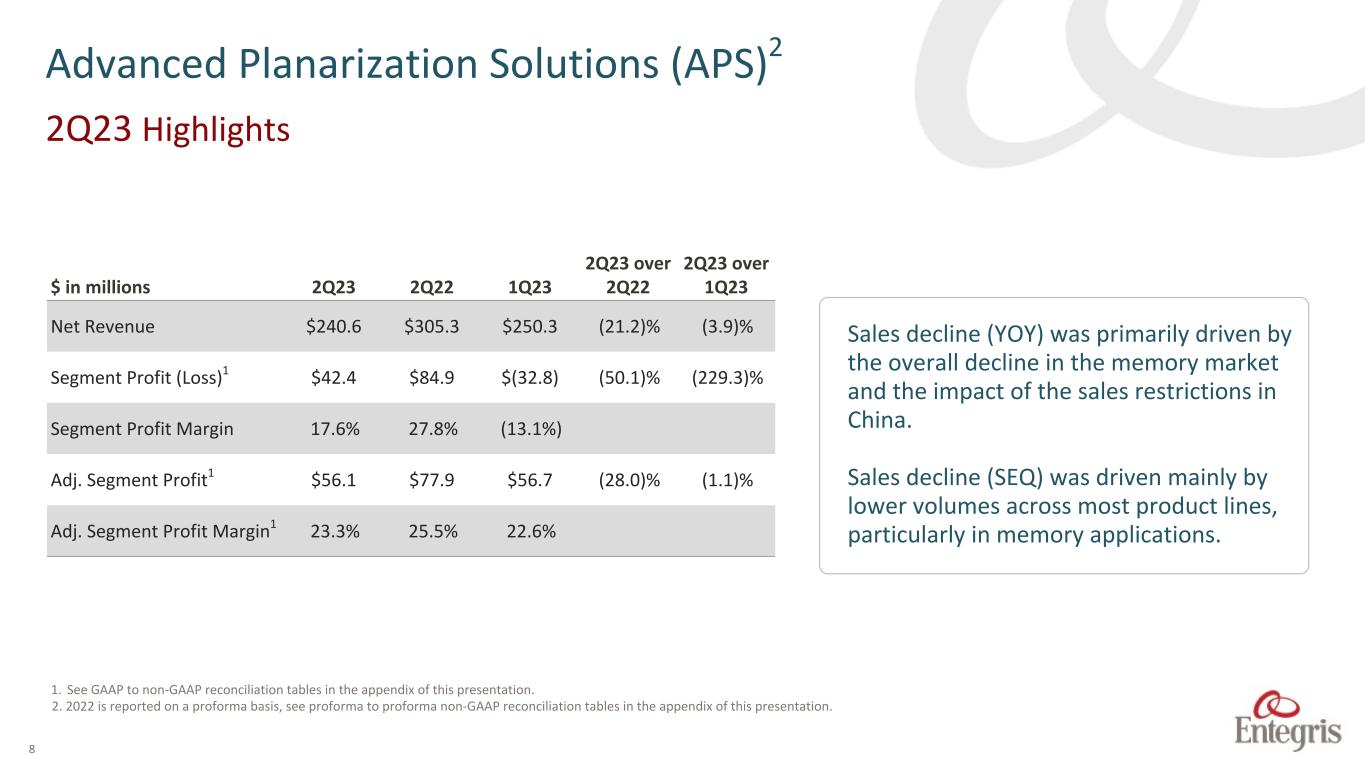 Advanced Planarization Solutions (APS)$^2$

2Q23 Highlights

| \$ in millions | 2Q23 | 2Q22 | 1Q23 | 2Q23 over 2Q22 | 2Q23 over 1Q23 |
|---|---|---|---|---|---|
| Net Revenue | \$240.6 | \$305.3 | \$250.3 | (21.2)% | (3.9)% |
| Segment Profit (Loss)$^1$ | \$42.4 | \$84.9 | \$(32.8) | (50.1)% | (229.3)% |
| Segment Profit Margin | 17.6% | 27.8% | (13.1%) | | |
| Adj. Segment Profit$^1$ | \$56.1 | \$77.9 | \$56.7 | (28.0)% | (1.1)% |
| Adj. Segment Profit Margin$^1$ | 23.3% | 25.5% | 22.6% | | |

Sales decline (YOY) was primarily driven by the overall decline in the memory market and the impact of the sales restrictions in China.

Sales decline (SEQ) was driven mainly by lower volumes across most product lines, particularly in memory applications.

1. See GAAP to non-GAAP reconciliation tables in the appendix of this presentation.
2. 2022 is reported on a proforma basis, see proforma to proforma non-GAAP reconciliation tables in the appendix of this presentation.

8

Entegris